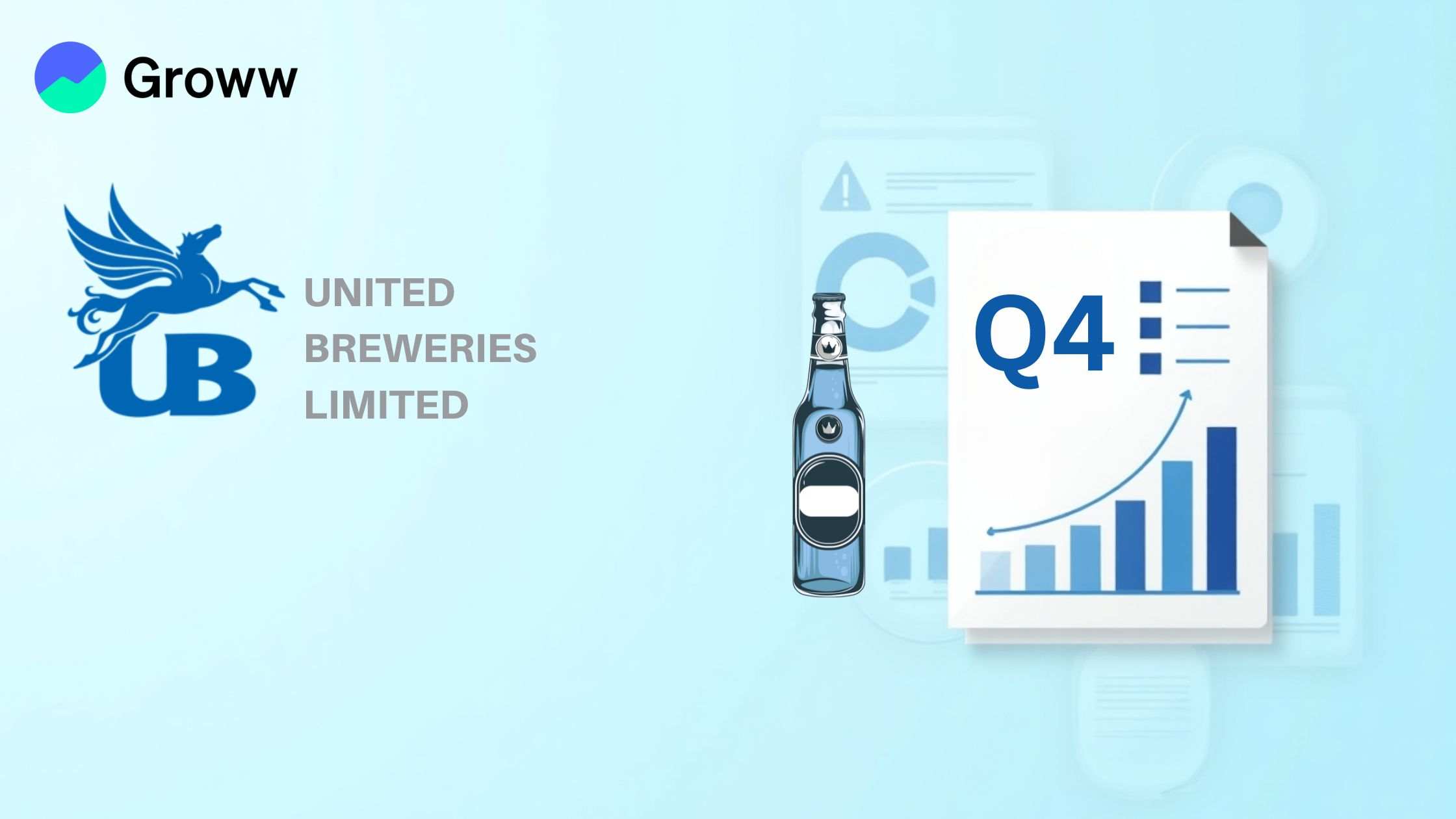 Groww

UB

UNITED
BREWERIES
LIMITED

Q4